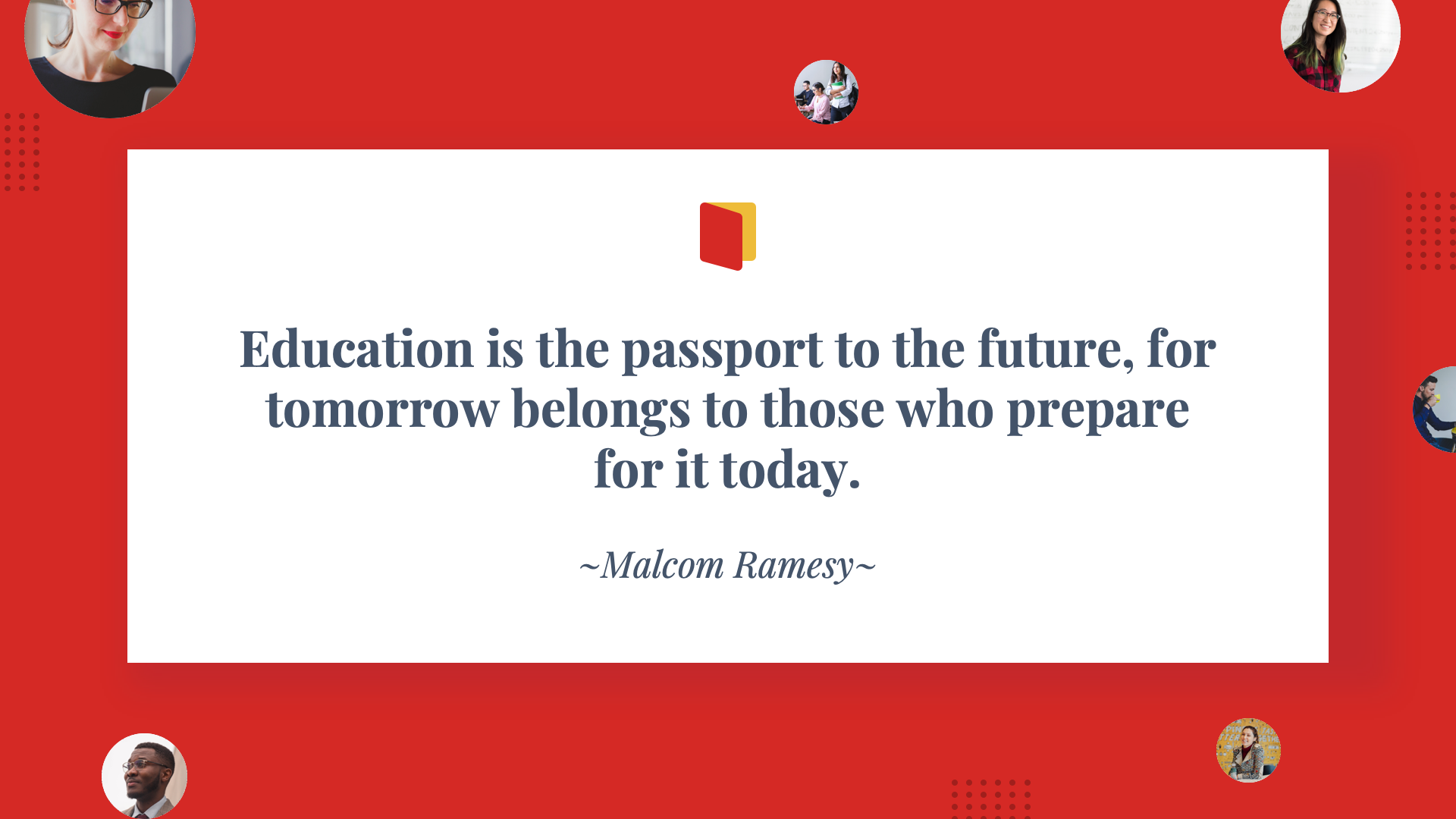 Education is the passport to the future, for tomorrow belongs to those who prepare for it today.

~Malcom Ramesy~